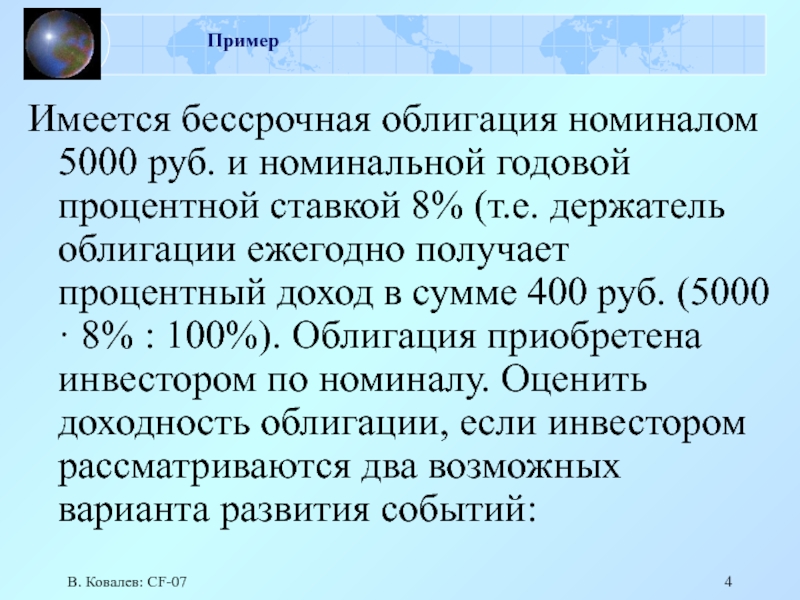 Пример

Имеется бессрочная облигация номиналом 5000 руб. и номинальной годовой процентной ставкой 8% (т.е. держатель облигации ежегодно получает процентный доход в сумме 400 руб. (5000 · 8% : 100%). Облигация приобретена инвестором по номиналу. Оценить доходность облигации, если инвестором рассматриваются два возможных варианта развития событий:

В. Ковалев: CF-07

4